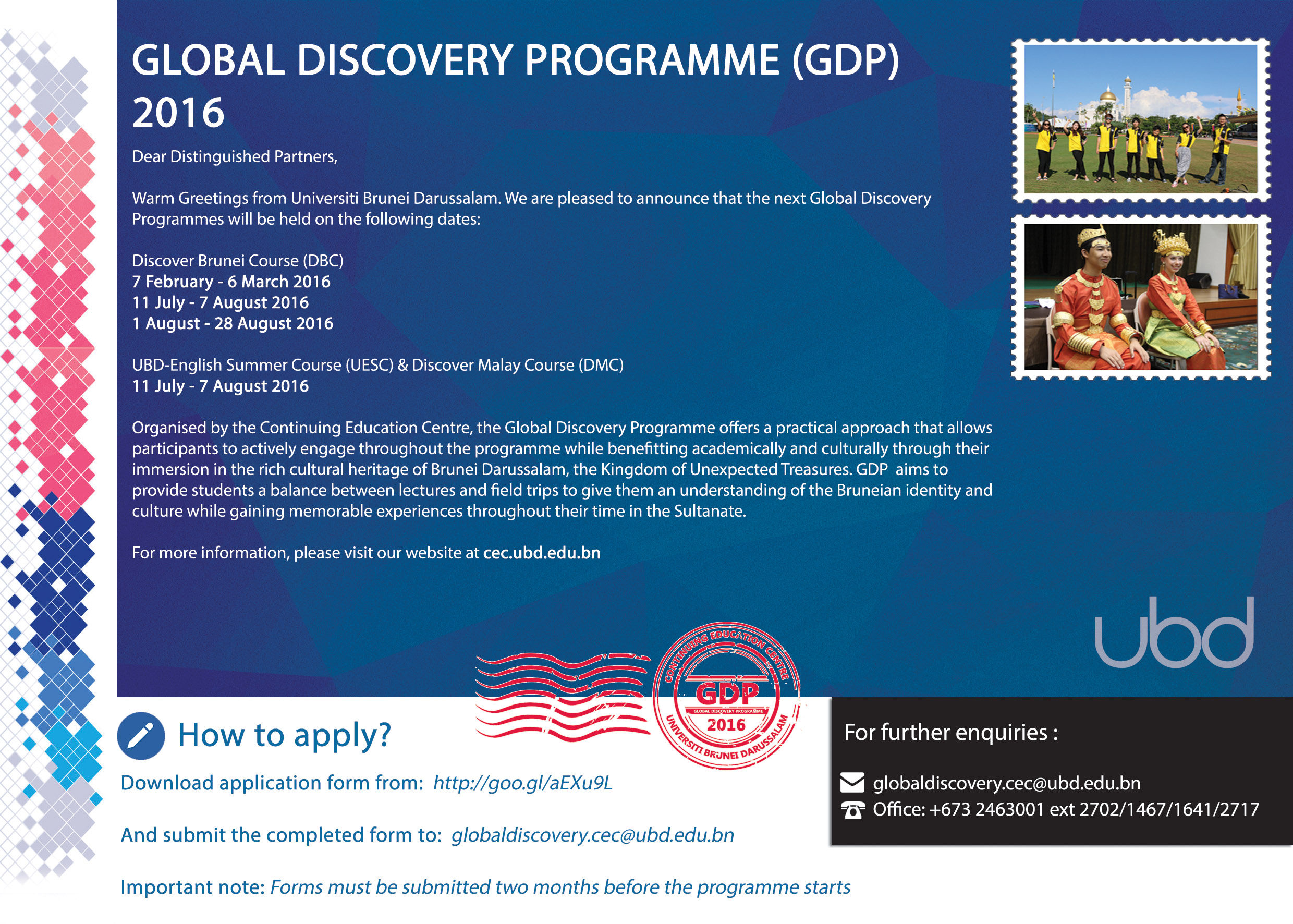 GLOBAL DISCOVERY PROGRAMME (GDP) 2016

Dear Distinguished Partners,

Warm Greetings from Universiti Brunei Darussalam. We are pleased to announce that the next Global Discovery Programmes will be held on the following dates:

Discover Brunei Course (DBC)
7 February - 6 March 2016
11 July - 7 August 2016
1 August - 28 August 2016

UBD-English Summer Course (UESC) & Discover Malay Course (DMC)
11 July - 7 August 2016

Organised by the Continuing Education Centre, the Global Discovery Programme offers a practical approach that allows participants to actively engage throughout the programme while benefitting academically and culturally through their immersion in the rich cultural heritage of Brunei Darussalam, the Kingdom of Unexpected Treasures. GDP aims to provide students a balance between lectures and field trips to give them an understanding of the Bruneian identity and culture while gaining memorable experiences throughout their time in the Sultanate.

For more information, please visit our website at cec.ubd.edu.bn

ubd

CONTINUING EDUCATION CENTRE
GDP
GLOBAL DISCOVERY PROGRAMME
2016
UNIVERSITI BRUNEI DARUSSALAM

How to apply?

Download application form from: http://goo.gl/aEXu9L

And submit the completed form to: globaldiscovery.cec@ubd.edu.bn

Important note: Forms must be submitted two months before the programme starts

For further enquiries :

globaldiscovery.cec@ubd.edu.bn
Office: +673 2463001 ext 2702/1467/1641/2717